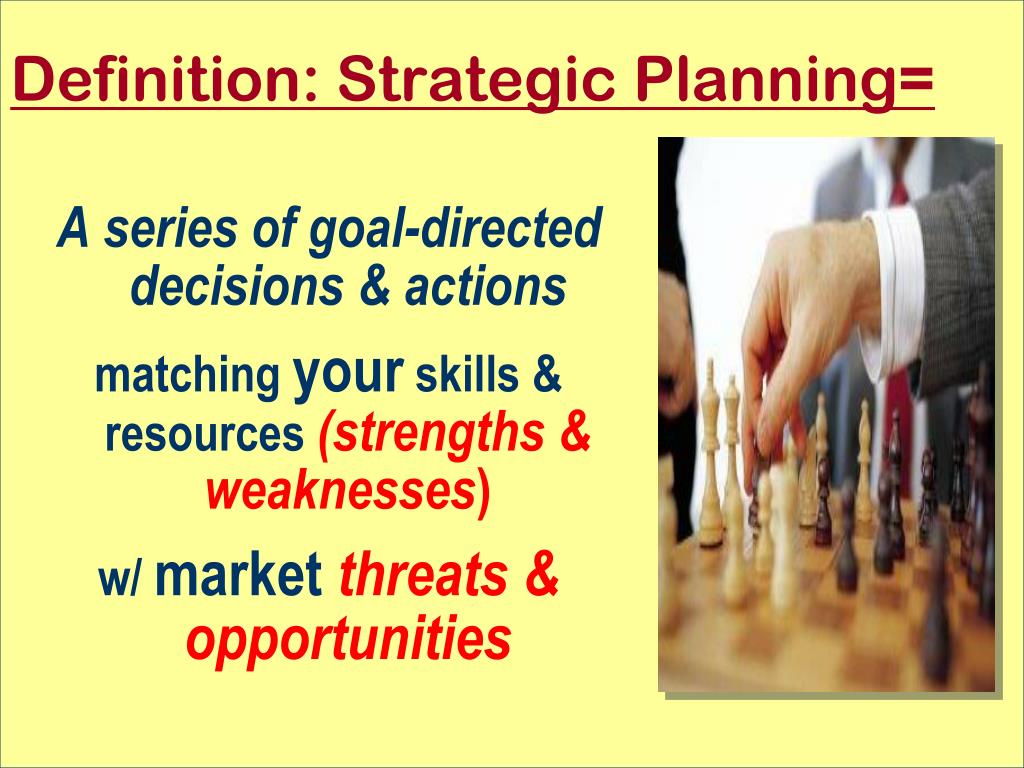 Definition: Strategic Planning=

A series of goal-directed decisions & actions

matching your skills & resources (strengths & weaknesses)

w/ market threats & opportunities